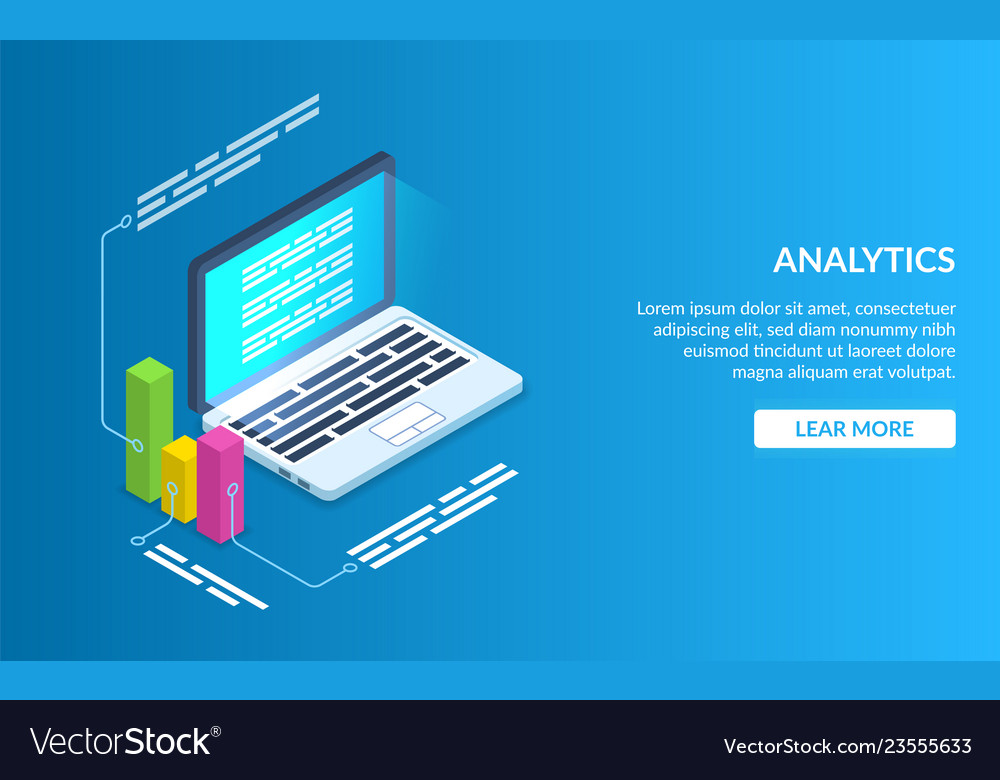 ANALYTICS

Lorem ipsum dolor sit amet, consectetuer adipiscing elit, sed diam nonummy nibh euismod tincidunt ut laoreet dolore magna aliquam erat volutpat.

LEAR MORE

VectorStock®

VectorStock.com/23555633